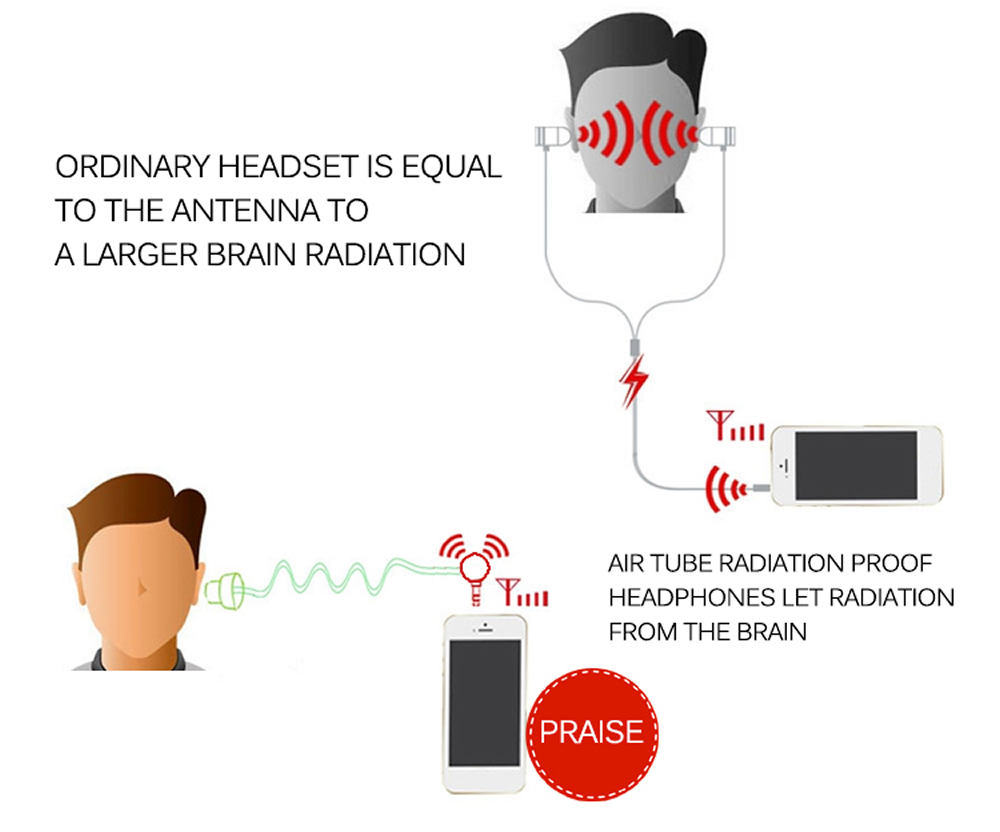 ORDINARY HEADSET IS EQUAL TO THE ANTENNA TO A LARGER BRAIN RADIATION

AIR TUBE RADIATION PROOF HEADPHONES LET RADIATION FROM THE BRAIN

PRAISE